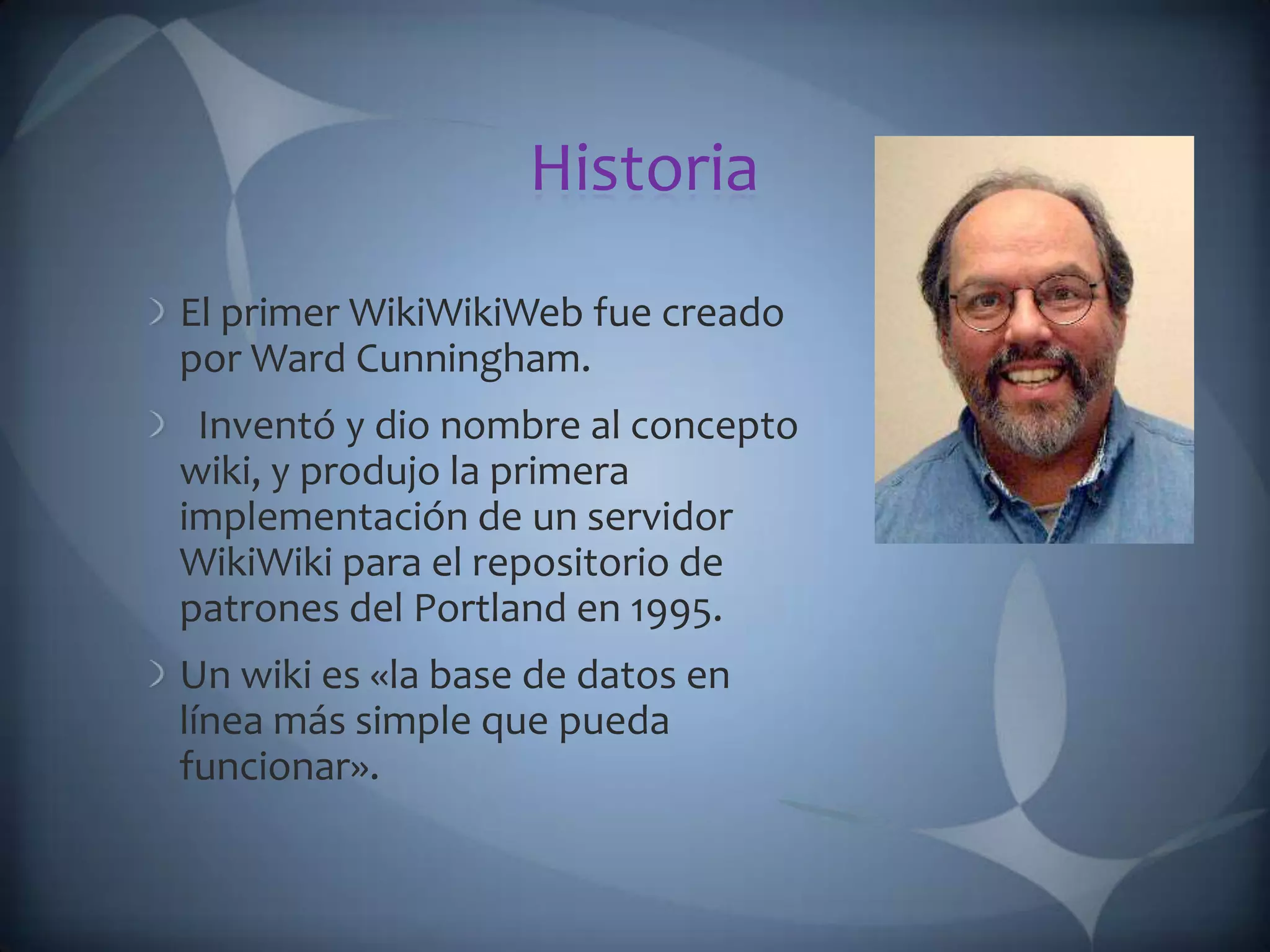 Historia

El primer WikiWikiWeb fue creado por Ward Cunningham.

Inventó y dio nombre al concepto wiki, y produjo la primera implementación de un servidor WikiWiki para el repositorio de patrones del Portland en 1995.

Un wiki es «la base de datos en línea más simple que pueda funcionar».